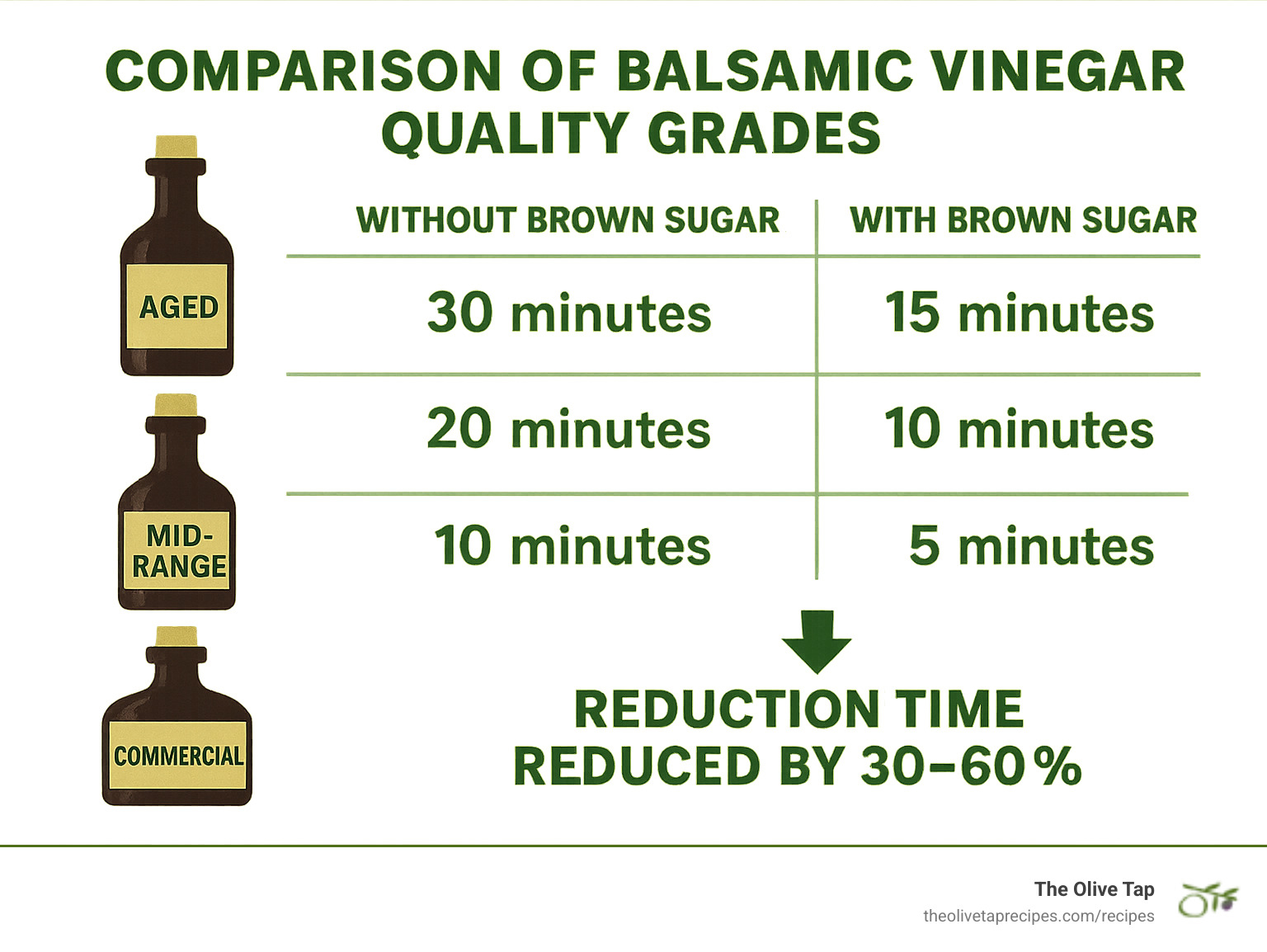 COMPARISON OF BALSAMIC VINEGAR QUALITY GRADES

| | WITHOUT BROWN SUGAR | WITH BROWN SUGAR |
|---|---|---|
| AGED | 30 minutes | 15 minutes |
| MID-RANGE | 20 minutes | 10 minutes |
| COMMERCIAL | 10 minutes | 5 minutes |

REDUCTION TIME REDUCED BY 30–60%

The Olive Tap
theolivetaprecipes.com/recipes